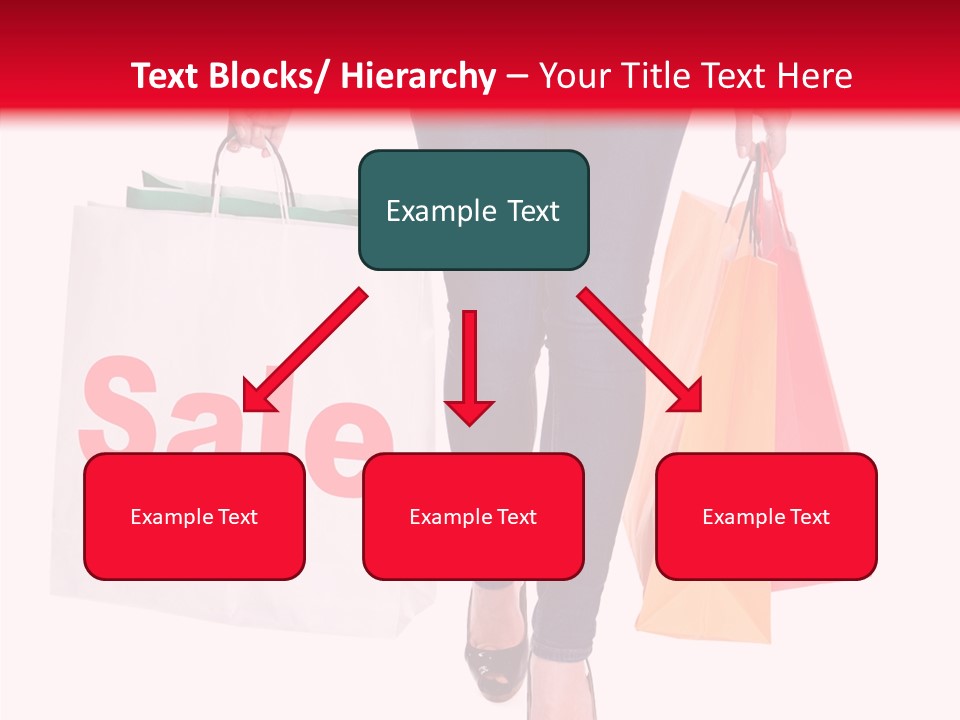 Text Blocks/ Hierarchy – Your Title Text Here

Example Text

Sale

Example Text

Example Text

Example Text